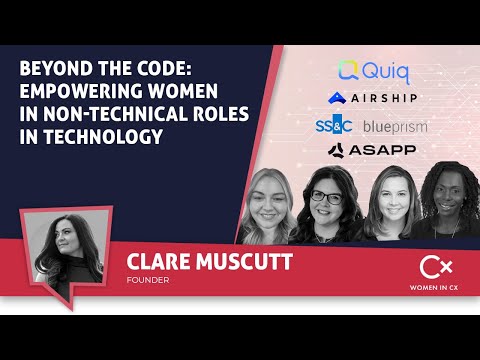 BEYOND THE CODE: EMPOWERING WOMEN IN NON-TECHNICAL ROLES IN TECHNOLOGY

Quiq

AIRSHIP

SS&C blueprism

ASAPP

CLARE MUSCUTT

FOUNDER

Cx

WOMEN IN CX